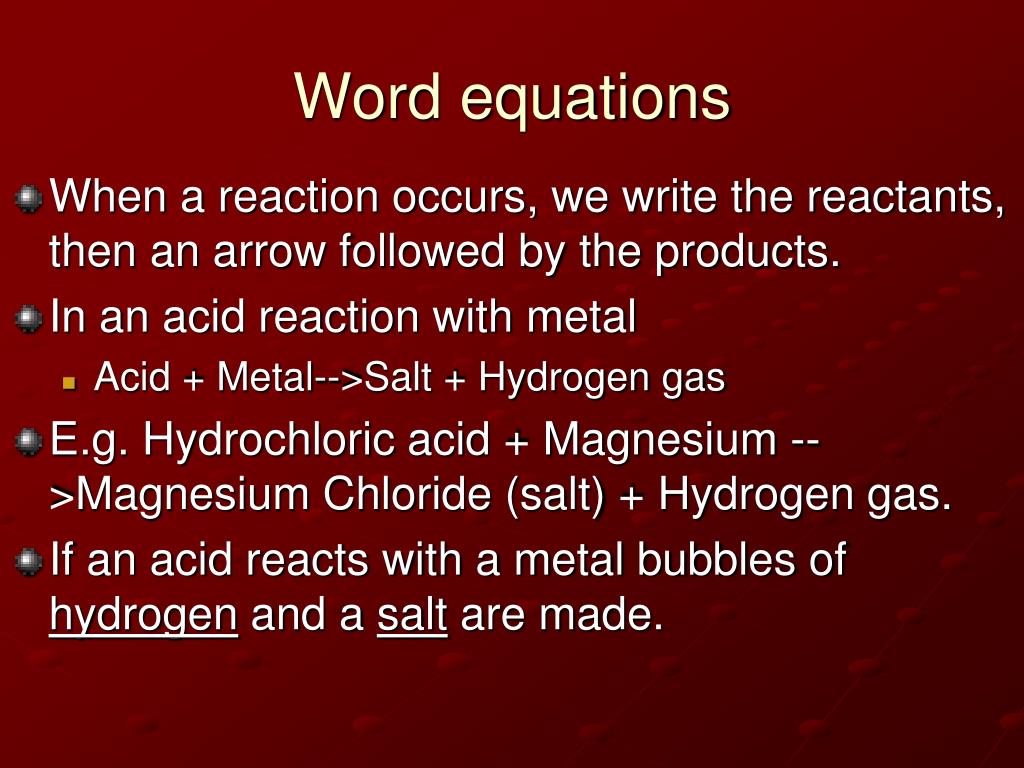 Word equations

When a reaction occurs, we write the reactants, then an arrow followed by the products.

In an acid reaction with metal

Acid + Metal-->Salt + Hydrogen gas

E.g. Hydrochloric acid + Magnesium -->Magnesium Chloride (salt) + Hydrogen gas.

If an acid reacts with a metal bubbles of hydrogen and a salt are made.